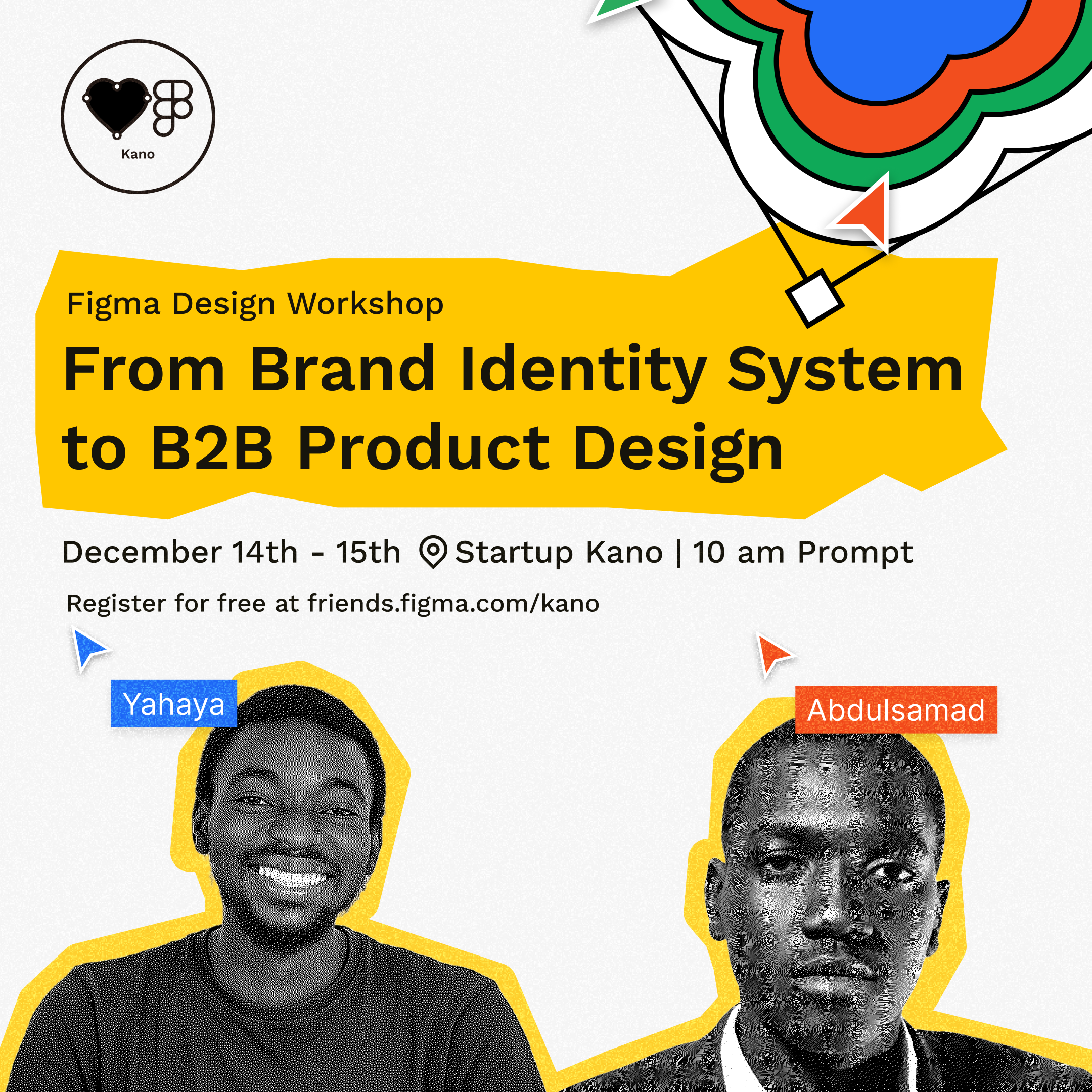 Kano

Figma Design Workshop

From Brand Identity System to B2B Product Design

December 14th - 15th Startup Kano | 10 am Prompt

Register for free at friends.figma.com/kano

Yahaya

Abdulsamad